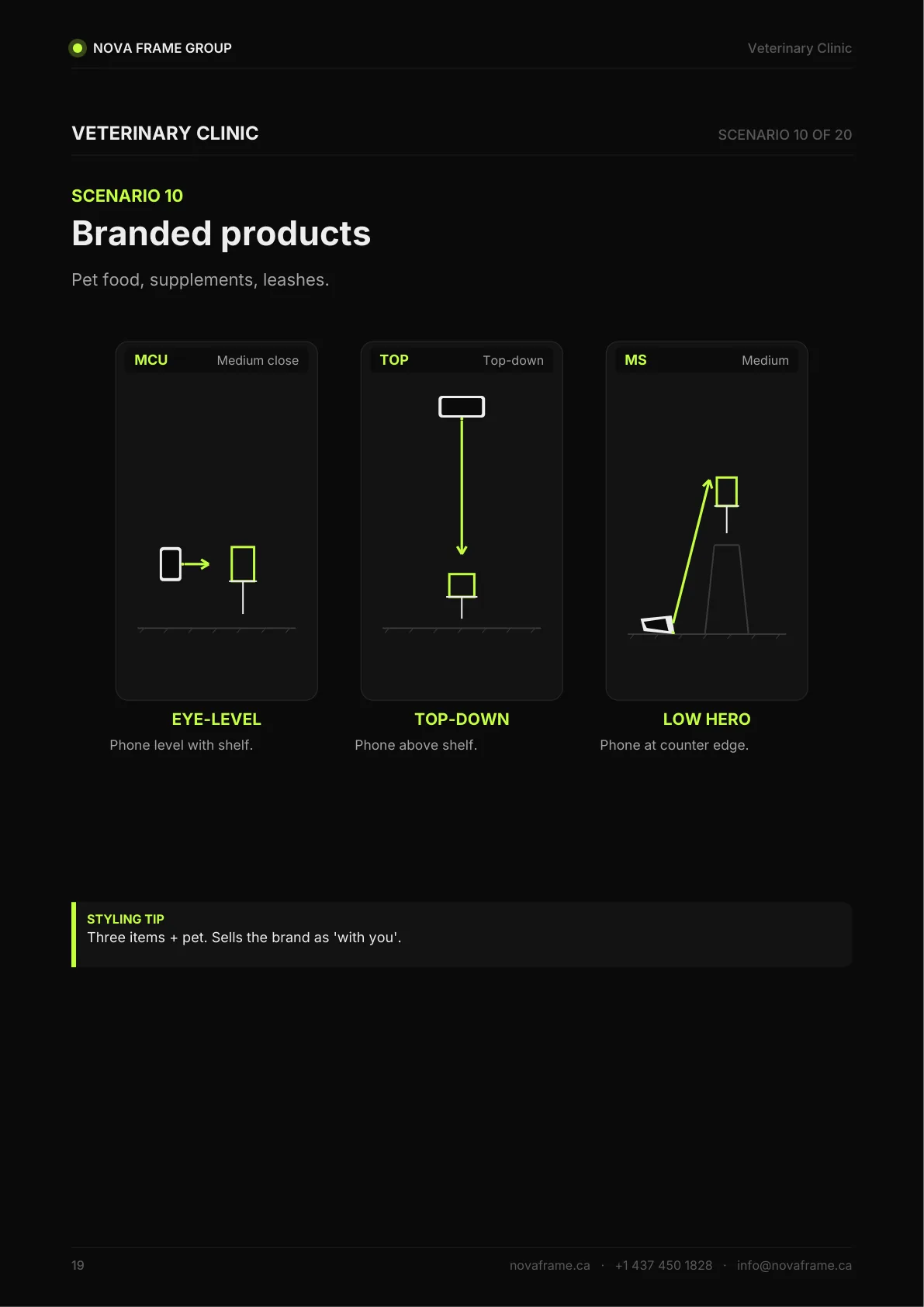 NOVA FRAME GROUP

Veterinary Clinic

VETERINARY CLINIC

SCENARIO 10 OF 20

SCENARIO 10

Branded products

Pet food, supplements, leashes.

MCU Medium close

EYE-LEVEL

Phone level with shelf.

TOP Top-down

TOP-DOWN

Phone above shelf.

MS Medium

LOW HERO

Phone at counter edge.

STYLING TIP
Three items + pet. Sells the brand as 'with you'.

19

novaframe.ca · +1 437 450 1828 · info@novaframe.ca